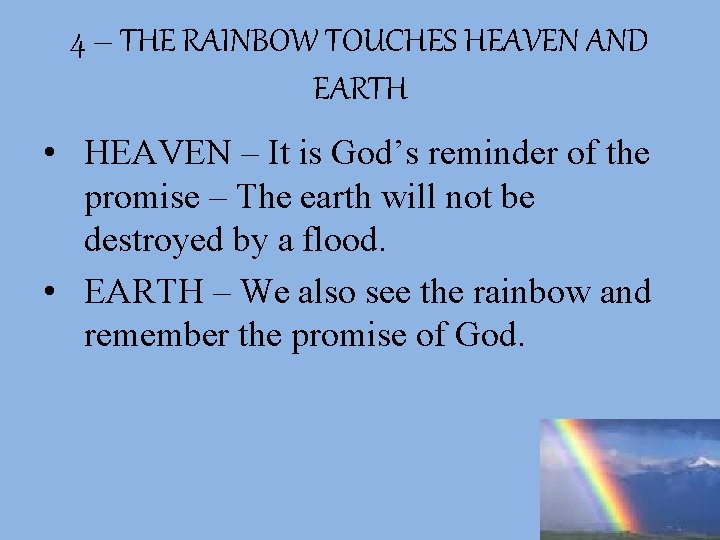 4 – THE RAINBOW TOUCHES HEAVEN AND EARTH

• HEAVEN – It is God’s reminder of the promise – The earth will not be destroyed by a flood.

• EARTH – We also see the rainbow and remember the promise of God.